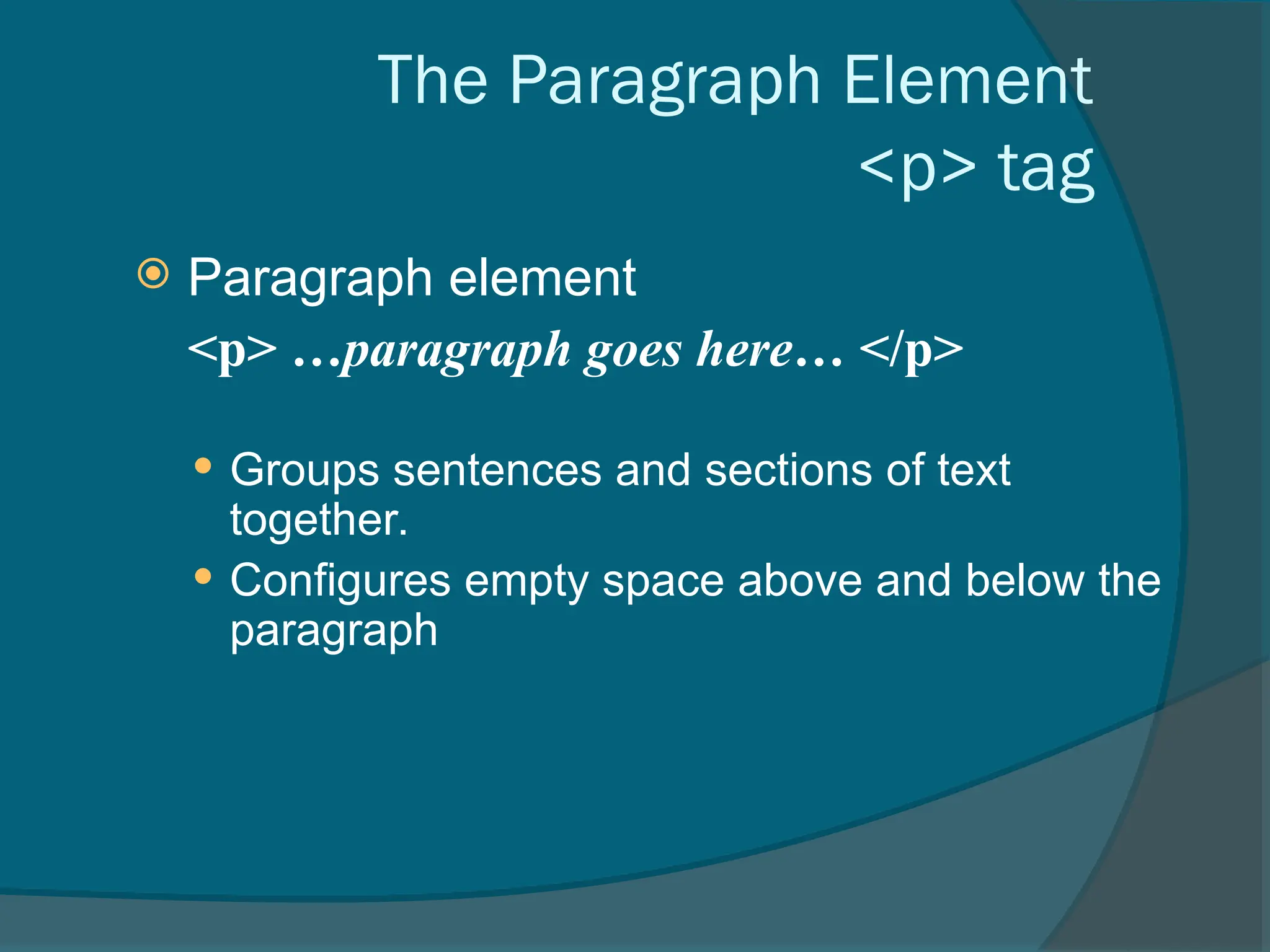 The Paragraph Element
<p> tag

Paragraph element
<p> …paragraph goes here… </p>

Groups sentences and sections of text together.

Configures empty space above and below the paragraph